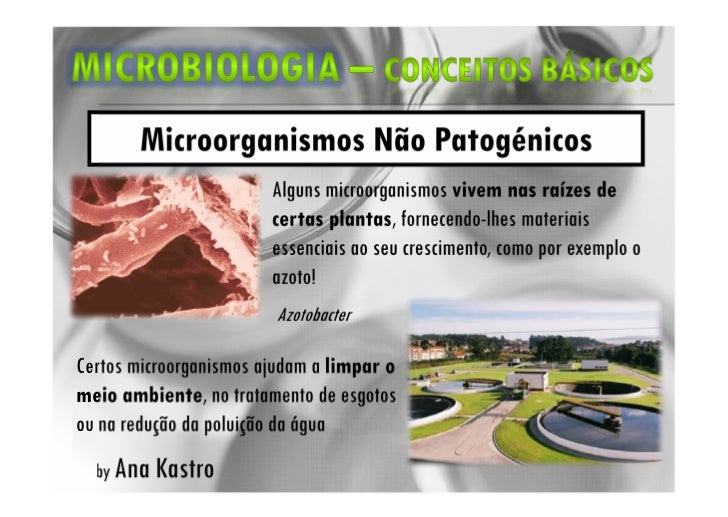 MICROBIOLOGIA – CONCEITOS BÁSICOS

Microorganismos Não Patogénicos

Alguns microorganismos vivem nas raízes de certas plantas, fornecendo-lhes materiais essenciais ao seu crescimento, como por exemplo o azoto!

Azotobacter

Certos microorganismos ajudam a limpar o meio ambiente, no tratamento de esgotos ou na redução da poluição da água

by Ana Kastro